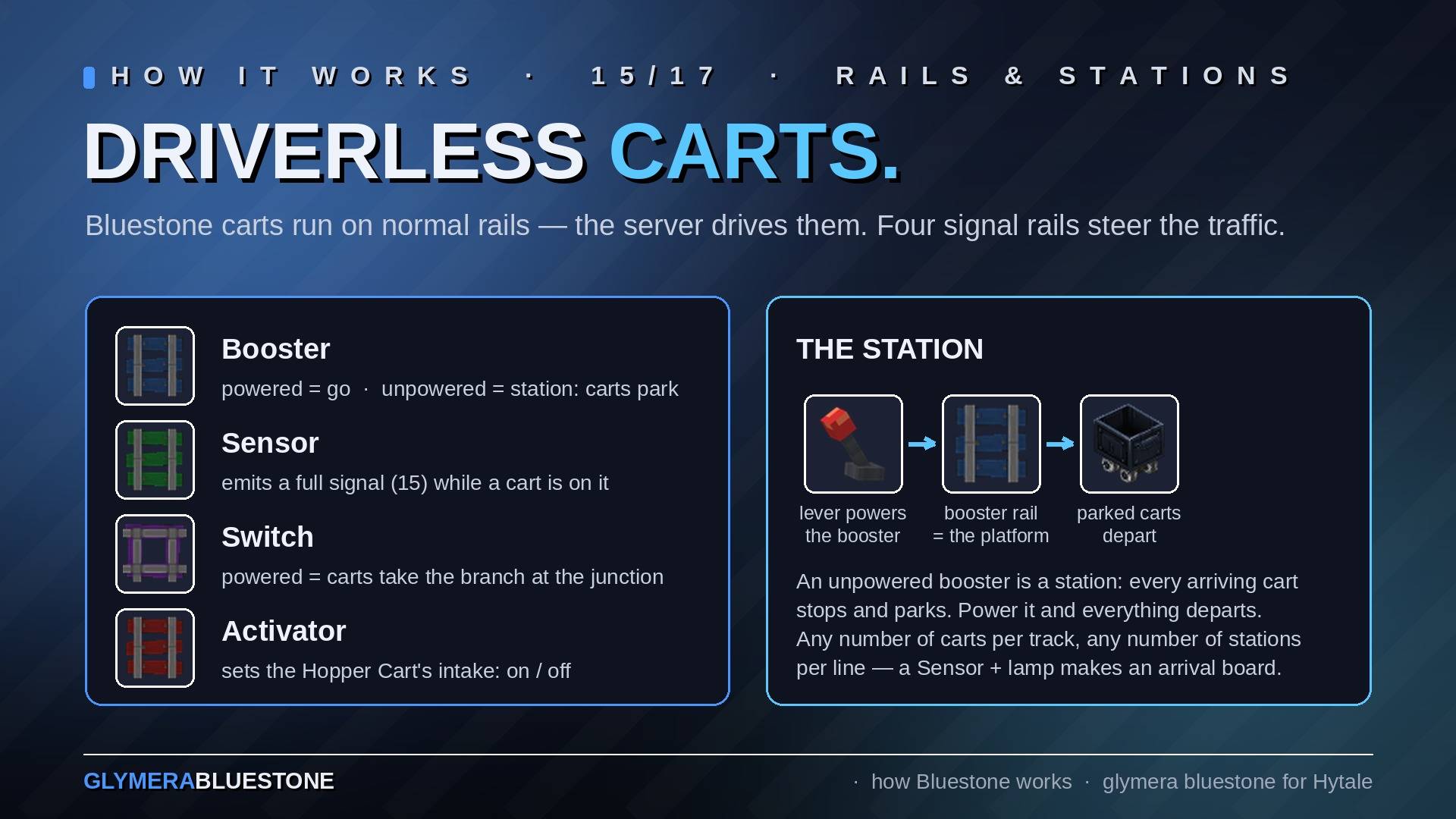 HOW IT WORKS · 15/17 · RAILS & STATIONS

DRIVERLESS CARTS.

Bluestone carts run on normal rails — the server drives them. Four signal rails steer the traffic.

Booster
powered = go · unpowered = station: carts park

Sensor
emits a full signal (15) while a cart is on it

Switch
powered = carts take the branch at the junction

Activator
sets the Hopper Cart's intake: on / off

THE STATION

lever powers the booster

booster rail = the platform

parked carts depart

An unpowered booster is a station: every arriving cart stops and parks. Power it and everything departs. Any number of carts per track, any number of stations per line — a Sensor + lamp makes an arrival board.

GLYMERABLUESTONE

· how Bluestone works · glymera bluestone for Hytale